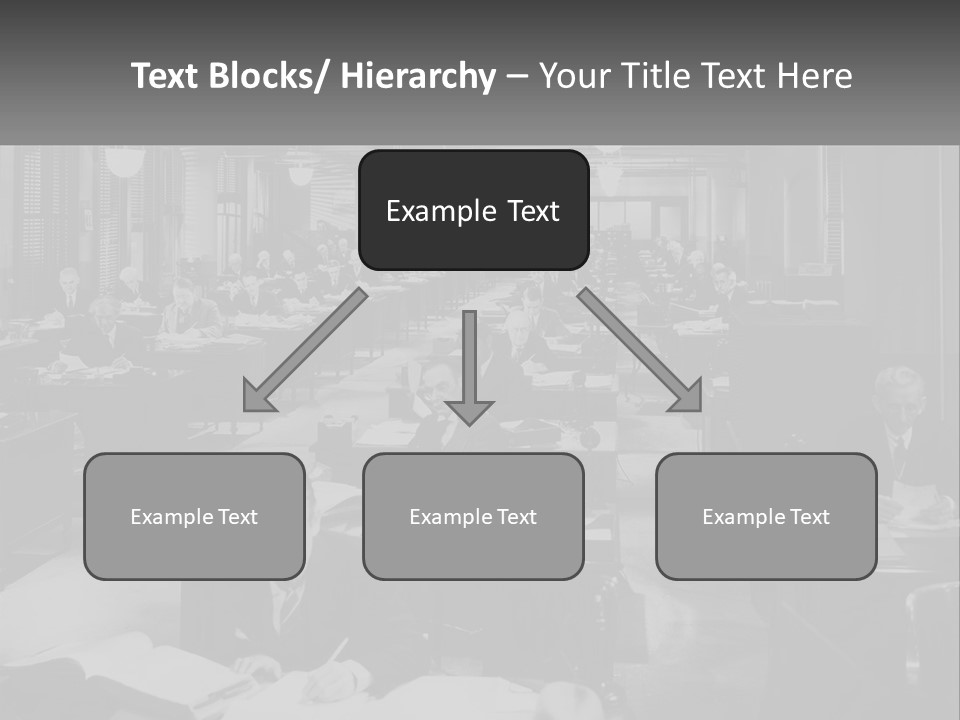 Text Blocks/ Hierarchy – Your Title Text Here

Example Text

Example Text

Example Text

Example Text